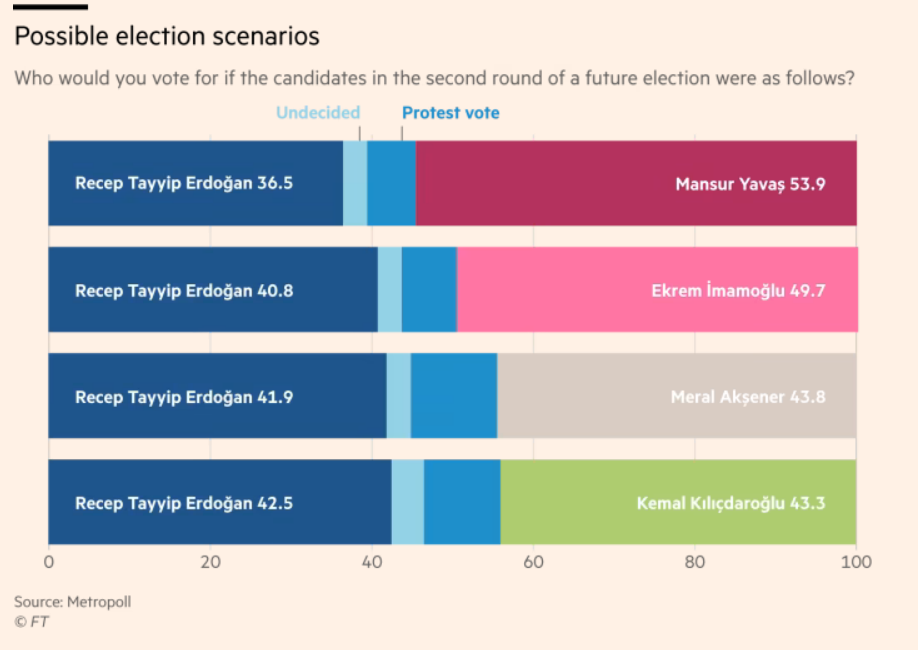 Possible election scenarios

Who would you vote for if the candidates in the second round of a future election were as follows?

Undecided Protest vote

Recep Tayyip Erdoğan 36.5 Mansur Yavaş 53.9

Recep Tayyip Erdoğan 40.8 Ekrem İmamoğlu 49.7

Recep Tayyip Erdoğan 41.9 Meral Akşener 43.8

Recep Tayyip Erdoğan 42.5 Kemal Kılıçdaroğlu 43.3

0 20 40 60 80 100

Source: Metropoll
© FT